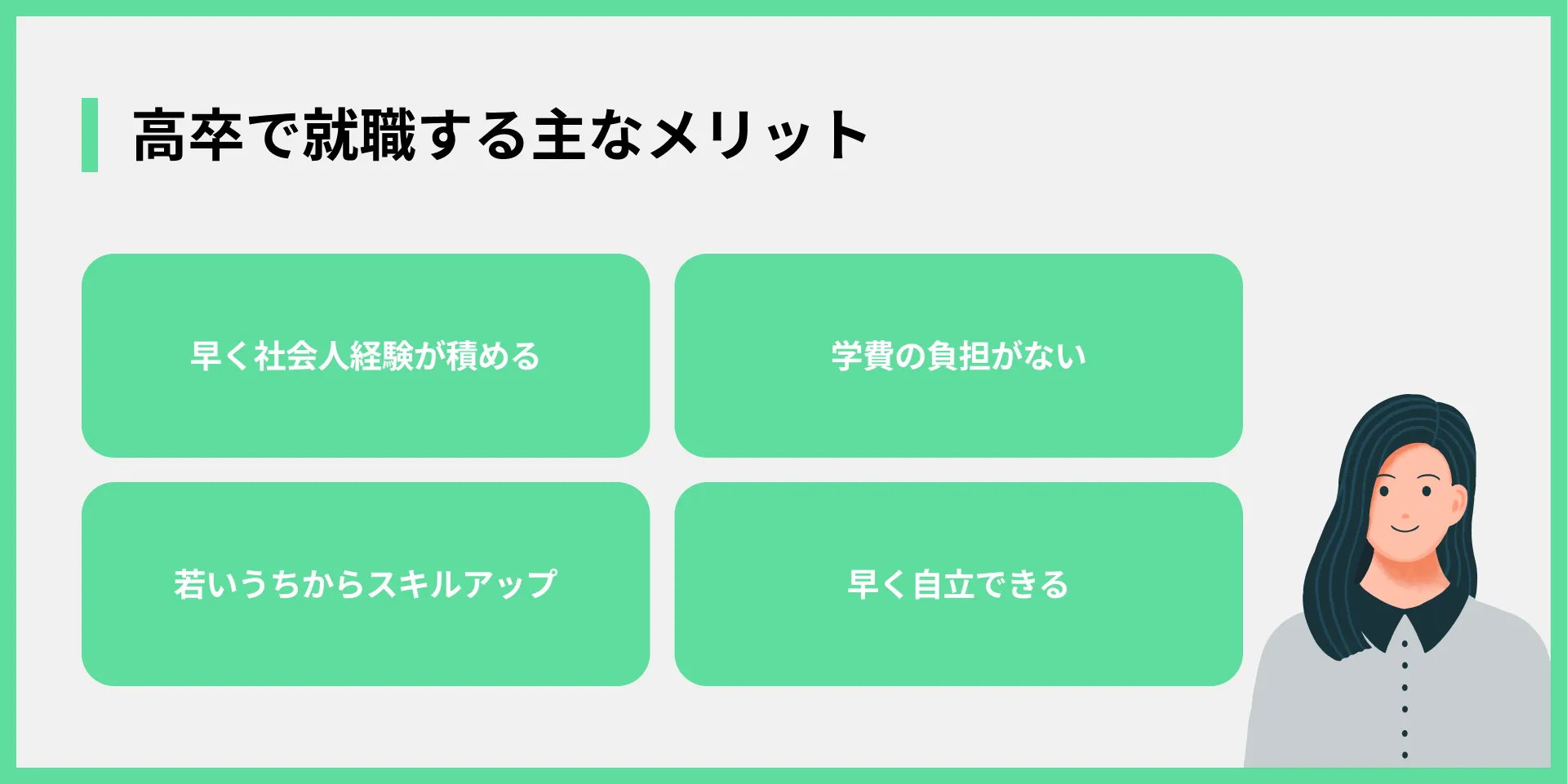 高卒で就職する主なメリット

早く社会人経験が積める

学費の負担がない

若いうちからスキルアップ

早く自立できる